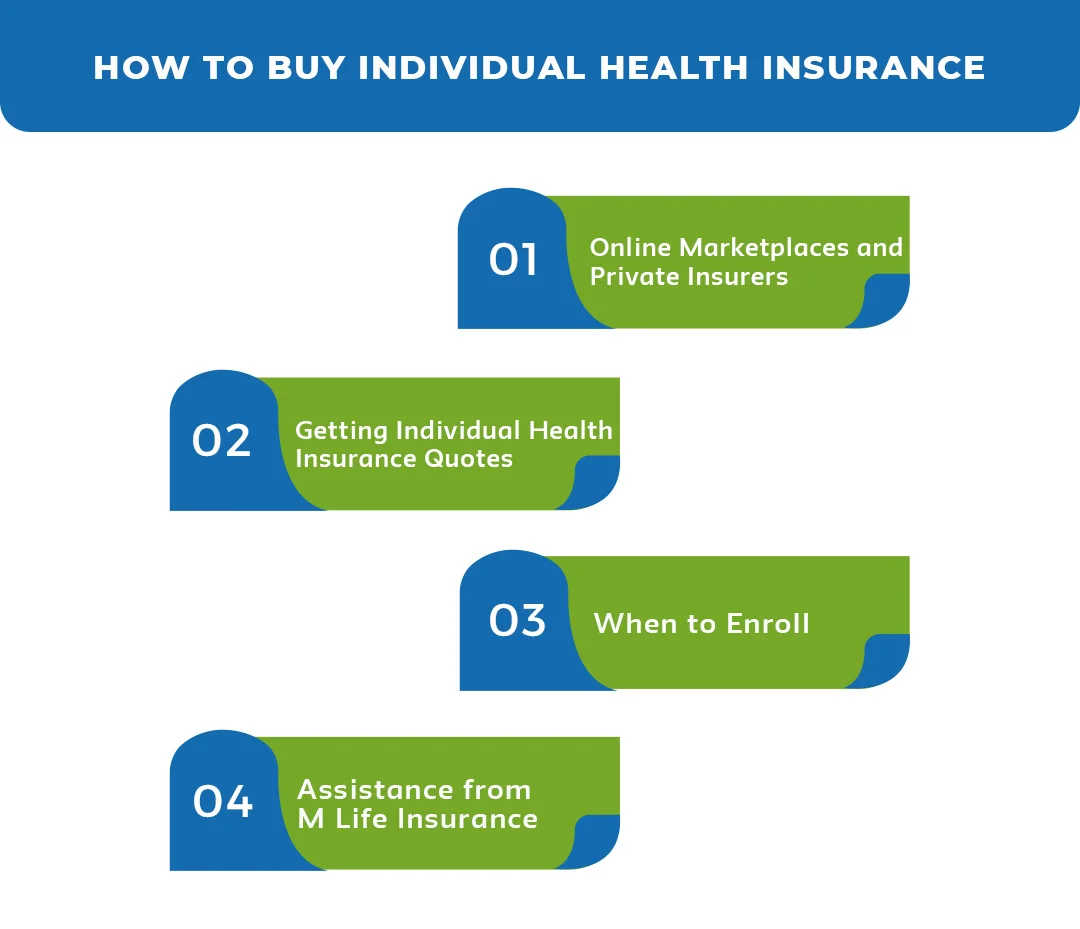 HOW TO BUY INDIVIDUAL HEALTH INSURANCE

01 Online Marketplaces and Private Insurers

02 Getting Individual Health Insurance Quotes

03 When to Enroll

04 Assistance from M Life Insurance